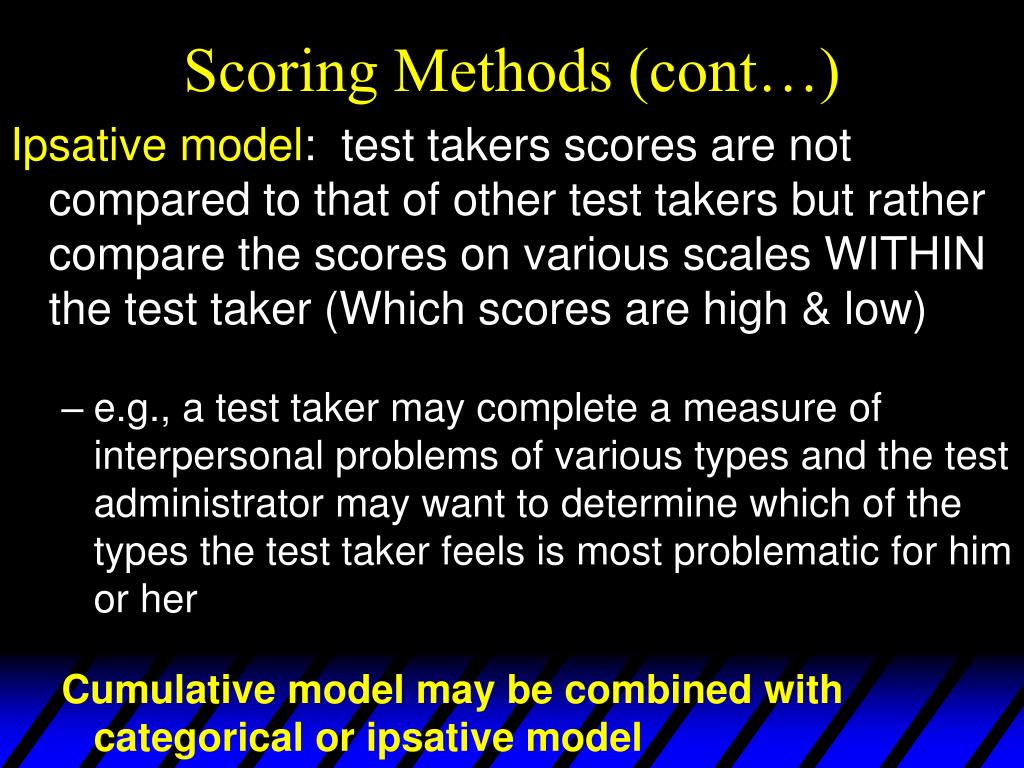 Scoring Methods (cont…)

Ipsative model: test takers scores are not compared to that of other test takers but rather compare the scores on various scales WITHIN the test taker (Which scores are high & low)

– e.g., a test taker may complete a measure of interpersonal problems of various types and the test administrator may want to determine which of the types the test taker feels is most problematic for him or her

Cumulative model may be combined with categorical or ipsative model